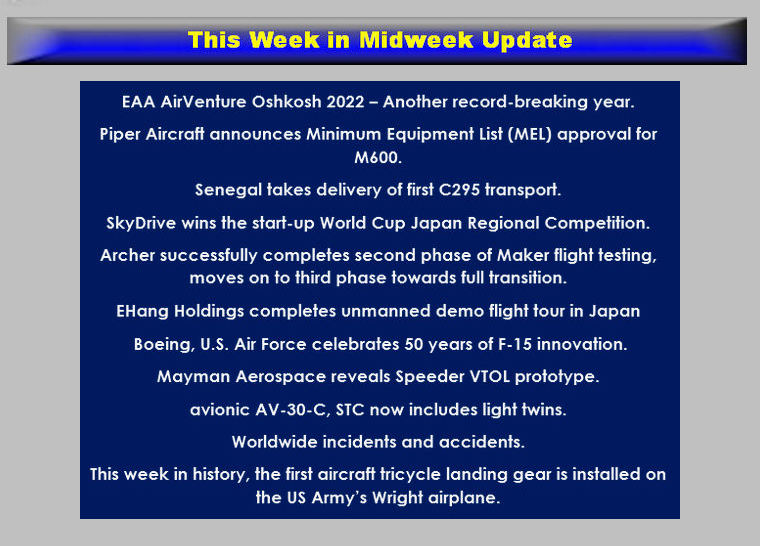 This Week in Midweek Update

EAA AirVenture Oshkosh 2022 – Another record-breaking year.

Piper Aircraft announces Minimum Equipment List (MEL) approval for M600.

Senegal takes delivery of first C295 transport.

SkyDrive wins the start-up World Cup Japan Regional Competition.

Archer successfully completes second phase of Maker flight testing, moves on to third phase towards full transition.

EHang Holdings completes unmanned demo flight tour in Japan

Boeing, U.S. Air Force celebrates 50 years of F-15 innovation.

Mayman Aerospace reveals Speeder VTOL prototype.

avionic AV-30-C, STC now includes light twins.

Worldwide incidents and accidents.

This week in history, the first aircraft tricycle landing gear is installed on the US Army's Wright airplane.